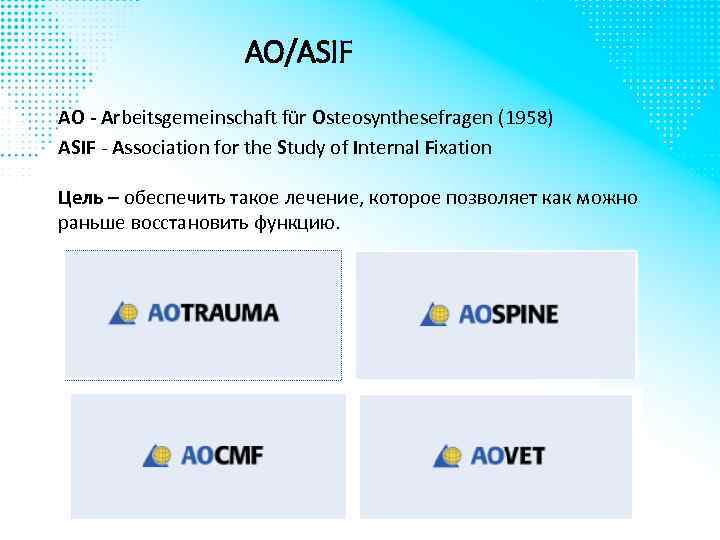 AO/ASIF

AO - Arbeitsgemeinschaft für Osteosynthesefragen (1958)
ASIF - Association for the Study of Internal Fixation

Цель – обеспечить такое лечение, которое позволяет как можно раньше восстановить функцию.

AOTRAUMA

AOSPINE

AOCMF

AOVET